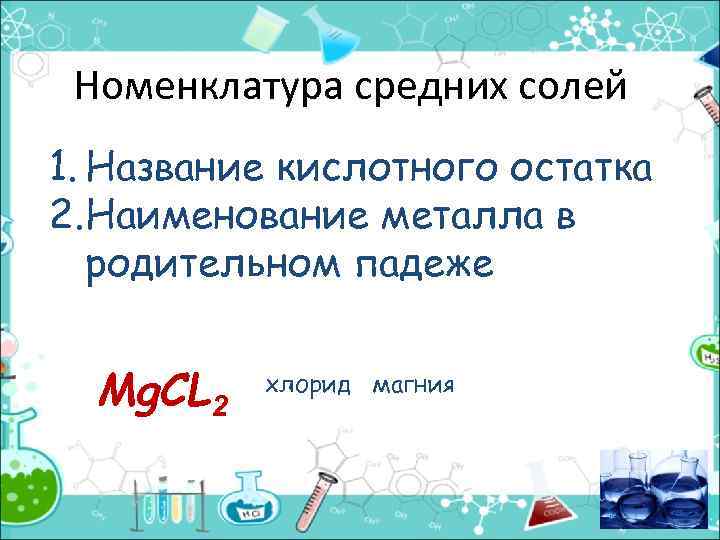 Номенклатура средних солей

1. Название кислотного остатка
2. Наименование металла в родительном падеже

$MgCL_2$ хлорид магния